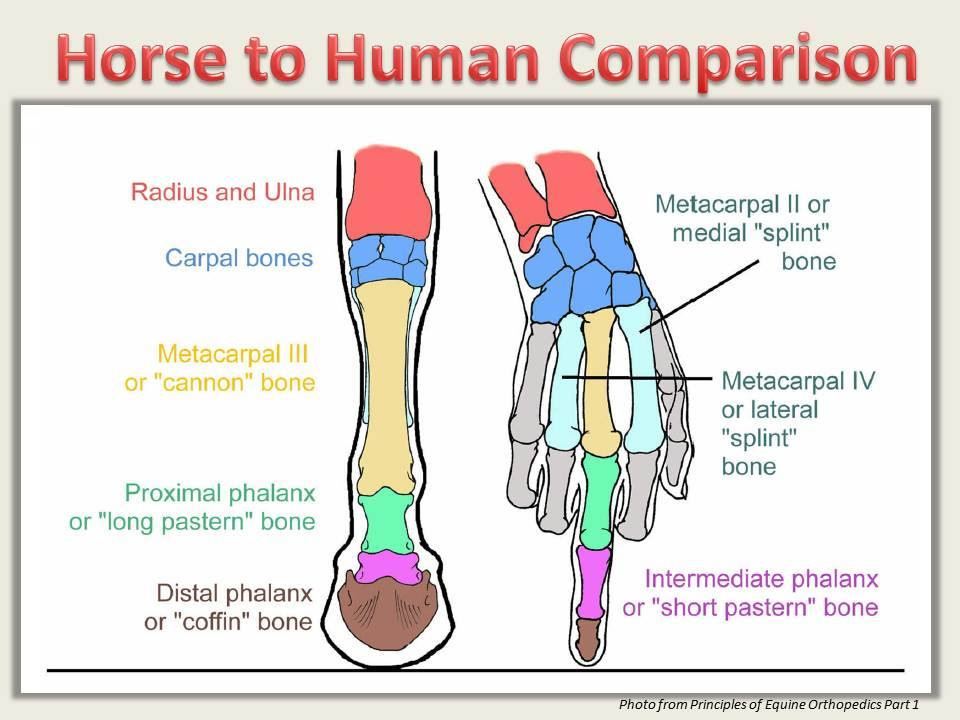 Horse to Human Comparison

Radius and Ulna

Carpal bones

Metacarpal III or "cannon" bone

Proximal phalanx or "long pastern" bone

Distal phalanx or "coffin" bone

Metacarpal II or medial "splint" bone

Metacarpal IV or lateral "splint" bone

Intermediate phalanx or "short pastern" bone

Photo from Principles of Equine Orthopedics Part 1